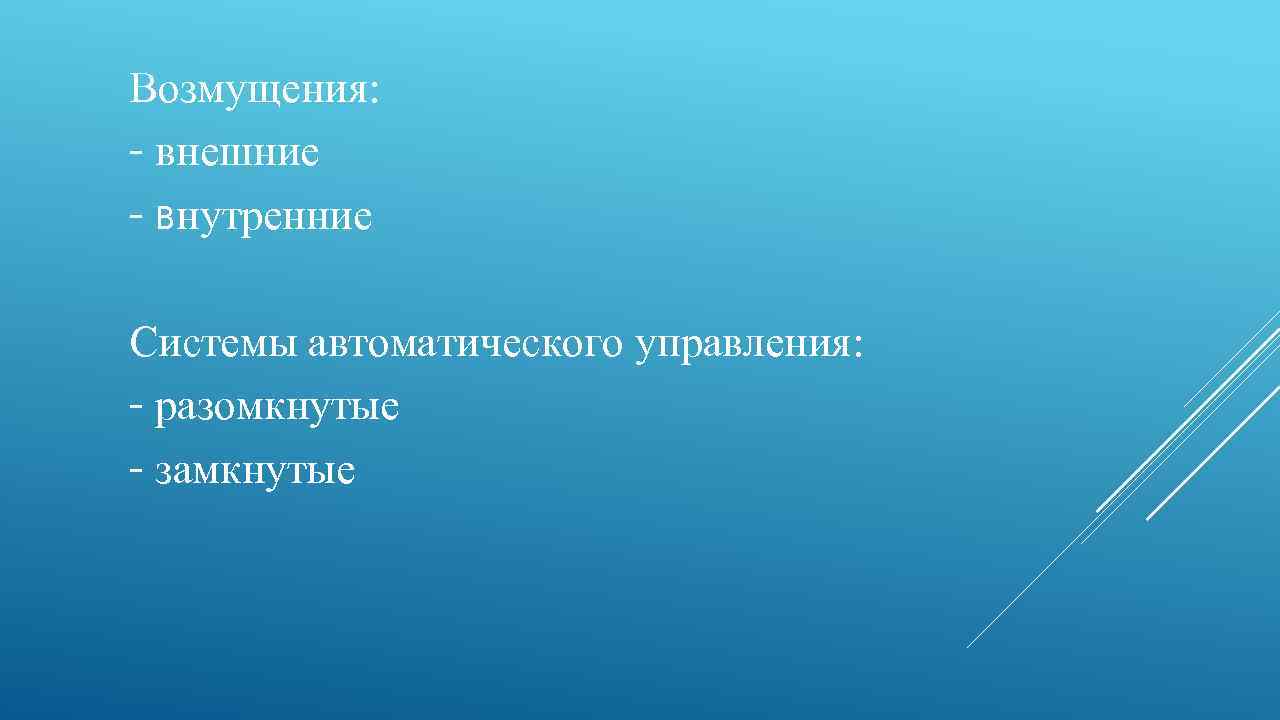 Возмущения:
- внешние
- внутренние

Системы автоматического управления:
- разомкнутые
- замкнутые